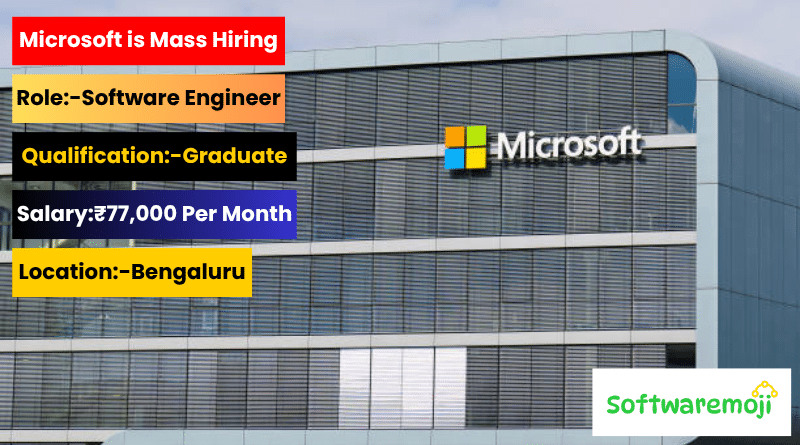 Microsoft is Mass Hiring

Role:-Software Engineer

Qualification:-Graduate

Salary:₹77,000 Per Month

Location:-Bengaluru

Microsoft

Softwaremoji